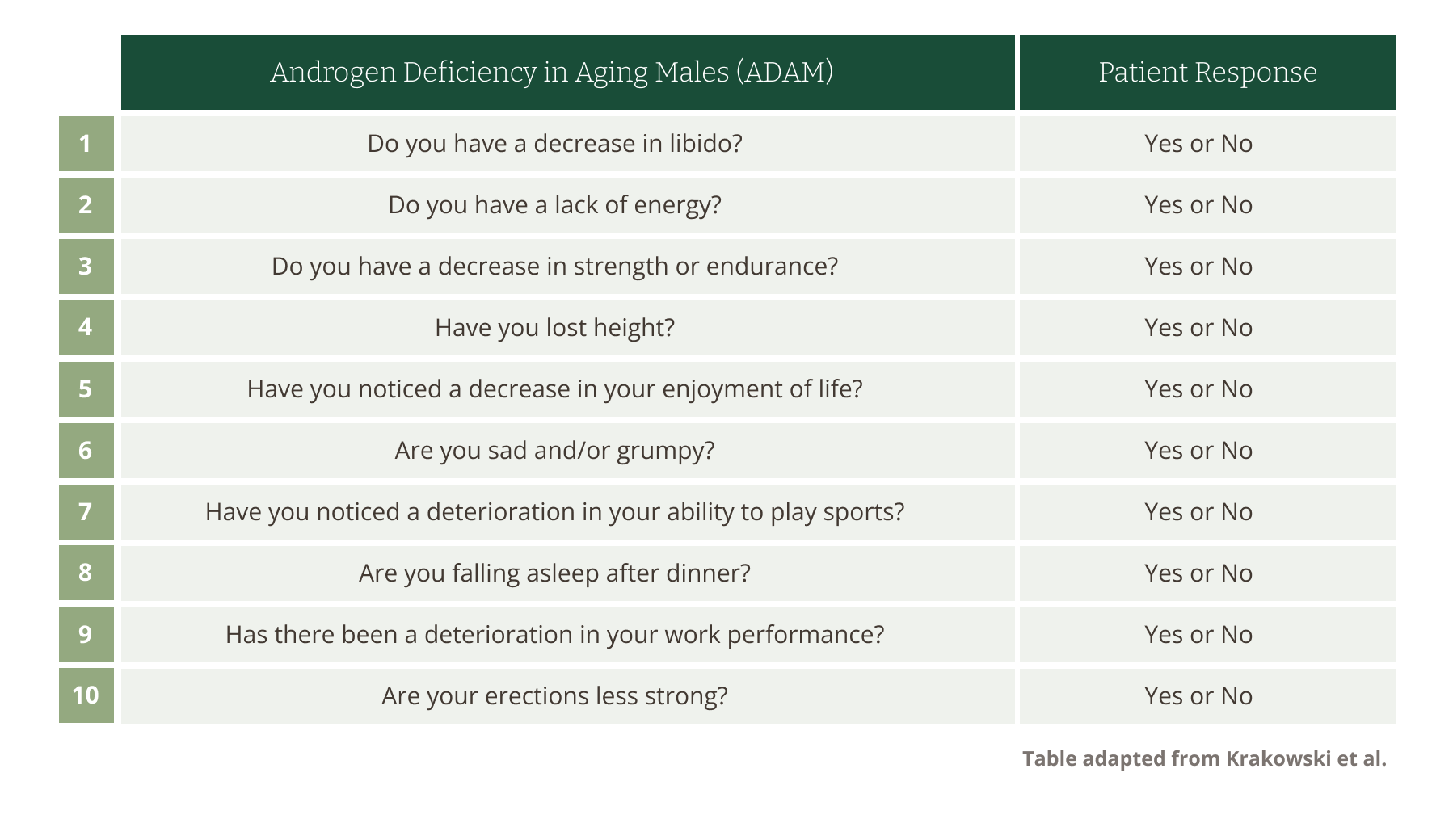 |  | Androgen Deficiency in Aging Males (ADAM) | Patient Response |
|---|---|---|
| 1 | Do you have a decrease in libido? | Yes or No |
| 2 | Do you have a lack of energy? | Yes or No |
| 3 | Do you have a decrease in strength or endurance? | Yes or No |
| 4 | Have you lost height? | Yes or No |
| 5 | Have you noticed a decrease in your enjoyment of life? | Yes or No |
| 6 | Are you sad and/or grumpy? | Yes or No |
| 7 | Have you noticed a deterioration in your ability to play sports? | Yes or No |
| 8 | Are you falling asleep after dinner? | Yes or No |
| 9 | Has there been a deterioration in your work performance? | Yes or No |
| 10 | Are your erections less strong? | Yes or No |

Table adapted from Krakowski et al.